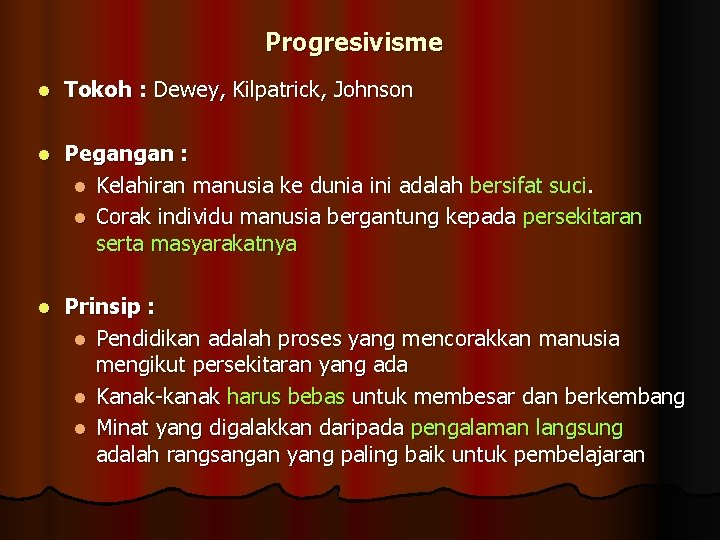 Progresivisme

- Tokoh : Dewey, Kilpatrick, Johnson

- Pegangan :
  - Kelahiran manusia ke dunia ini adalah bersifat suci.
  - Corak individu manusia bergantung kepada persekitaran serta masyarakatnya

- Prinsip :
  - Pendidikan adalah proses yang mencorakkan manusia mengikut persekitaran yang ada
  - Kanak-kanak harus bebas untuk membesar dan berkembang
  - Minat yang digalakkan daripada pengalaman langsung adalah rangsangan yang paling baik untuk pembelajaran